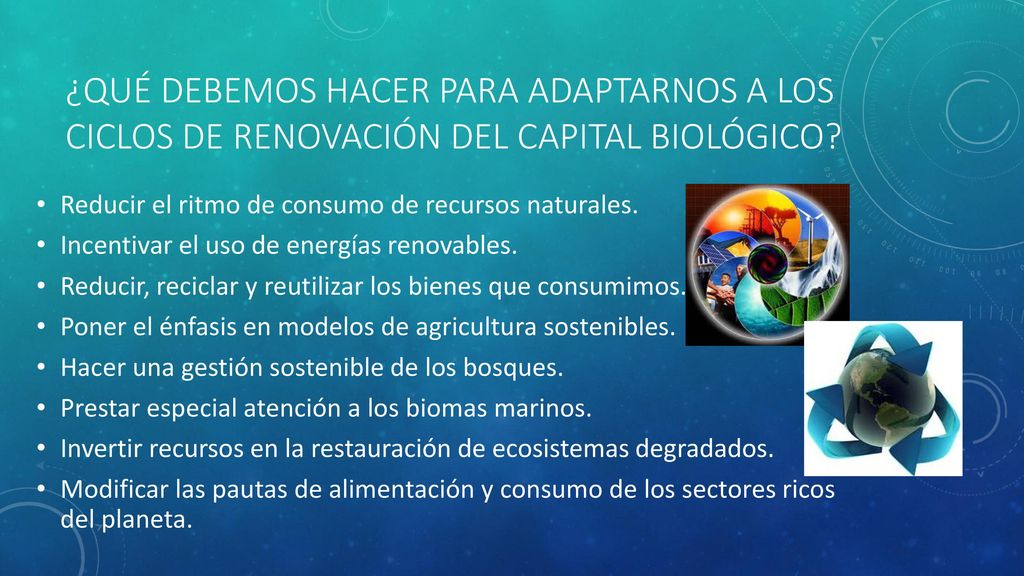 ¿QUÉ DEBEMOS HACER PARA ADAPTARNOS A LOS CICLOS DE RENOVACIÓN DEL CAPITAL BIOLÓGICO?

• Reducir el ritmo de consumo de recursos naturales.
• Incentivar el uso de energías renovables.
• Reducir, reciclar y reutilizar los bienes que consumimos.
• Poner el énfasis en modelos de agricultura sostenibles.
• Hacer una gestión sostenible de los bosques.
• Prestar especial atención a los biomas marinos.
• Invertir recursos en la restauración de ecosistemas degradados.
• Modificar las pautas de alimentación y consumo de los sectores ricos del planeta.